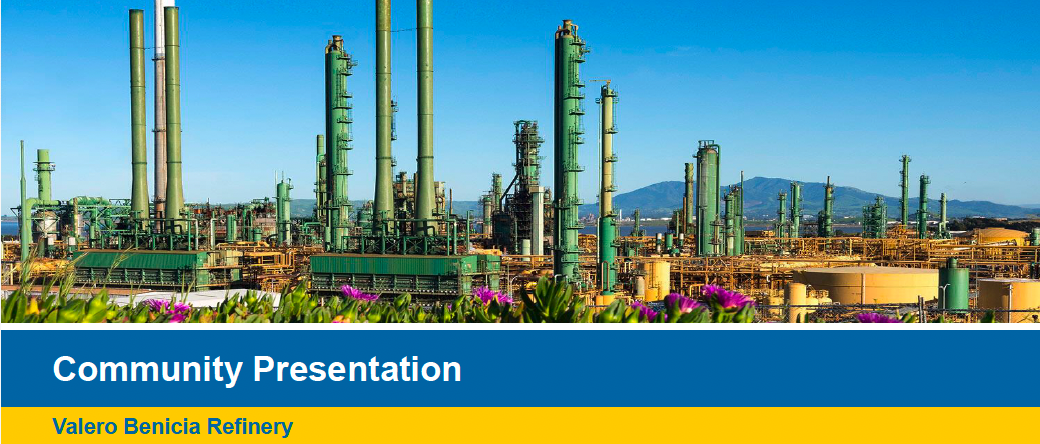 Community Presentation

Valero Benicia Refinery